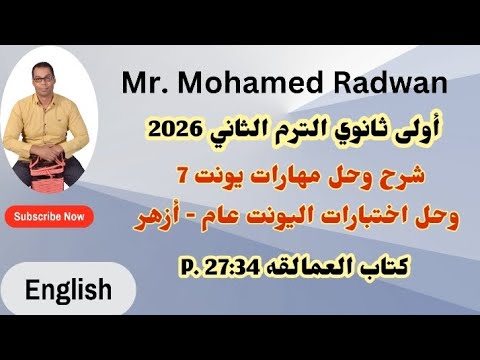 Mr. Mohamed Radwan

أولى ثانوي الترم الثاني 2026

شرح وحل مهارات يونت 7

وحل اختبارات اليونت عام - أزهر

كتاب العمالقه P. 27:34

Subscribe Now

English